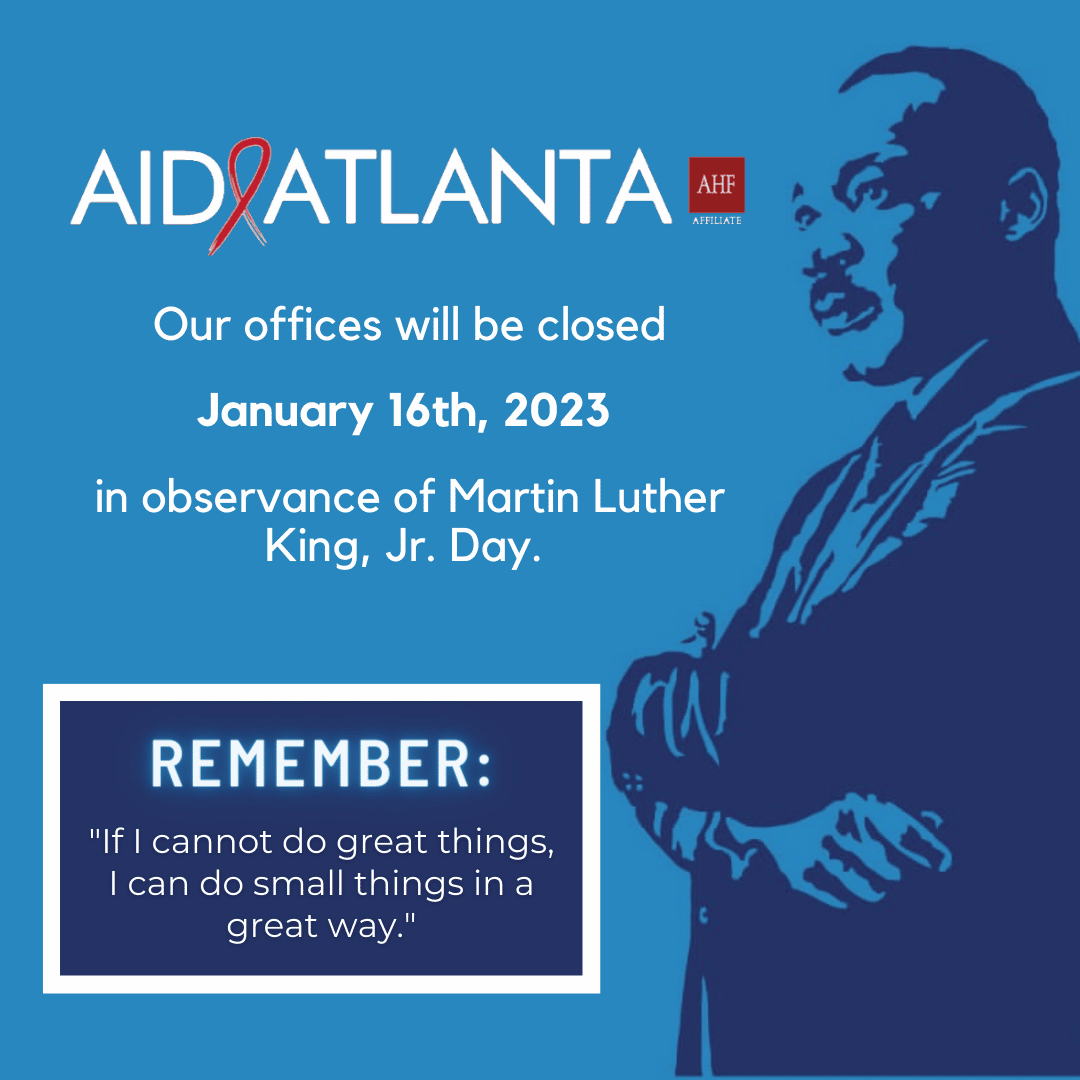 AID ATLANTA

AHF
AFFILIATE

Our offices will be closed

January 16th, 2023

in observance of Martin Luther King, Jr. Day.

REMEMBER:

"If I cannot do great things, I can do small things in a great way."